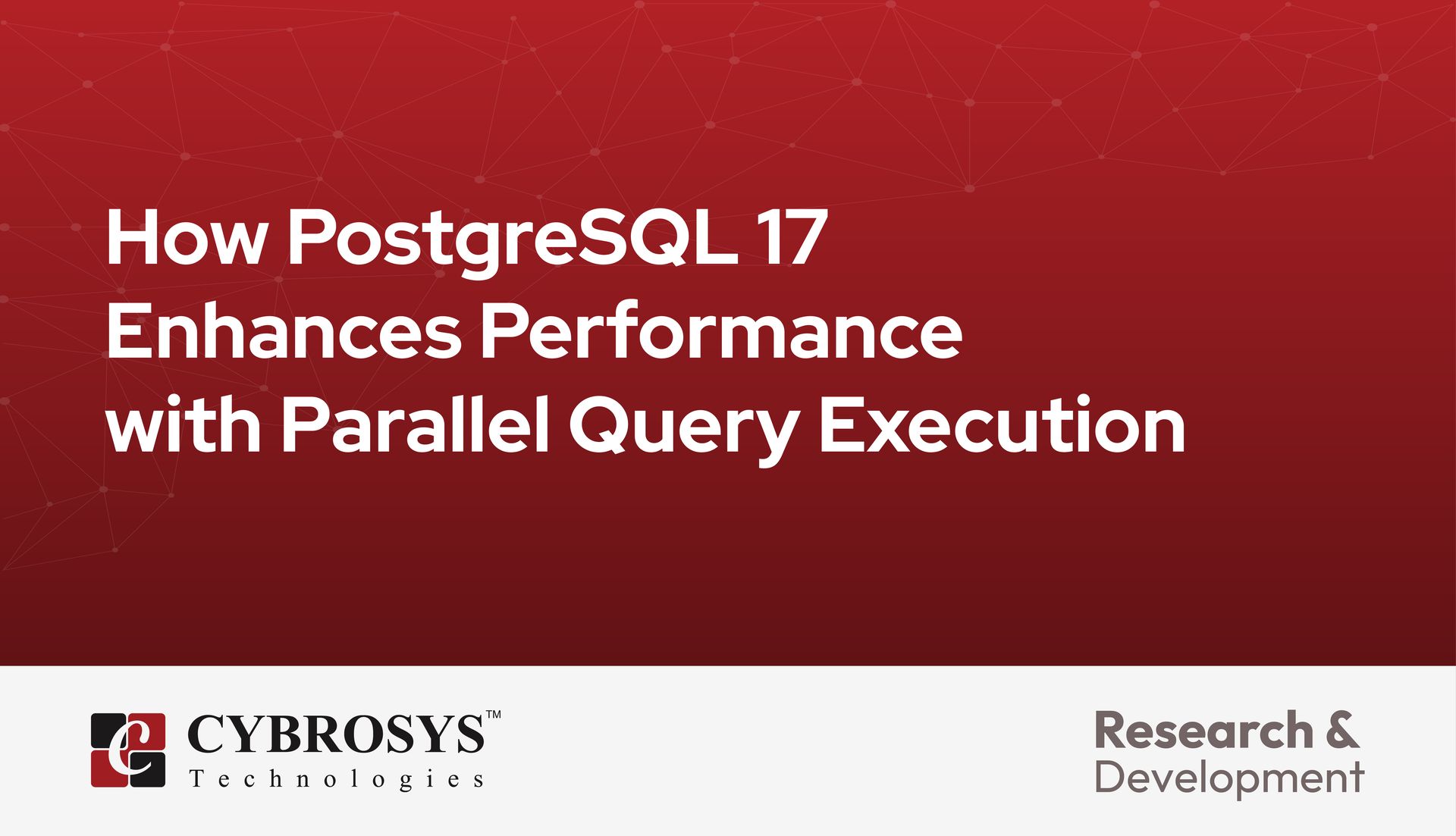 How PostgreSQL 17 Enhances Performance with Parallel Query Execution

CYBROSYS™
Technologies

Research &
Development